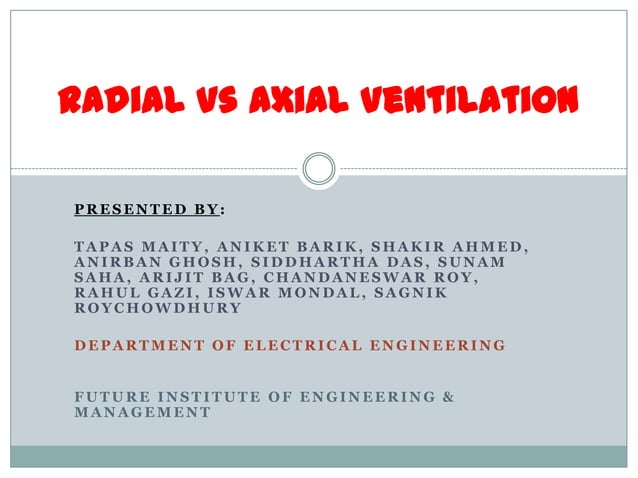 RADIAL VS AXIAL VENTILATION

PRESENTED BY:

TAPAS MAITY, ANIKET BARIK, SHAKIR AHMED, ANIRBAN GHOSH, SIDDHARTHA DAS, SUNAM SAHA, ARIJIT BAG, CHANDANESWAR ROY, RAHUL GAZI, ISWAR MONDAL, SAGNIK ROYCHOWDHURY

DEPARTMENT OF ELECTRICAL ENGINEERING

FUTURE INSTITUTE OF ENGINEERING & MANAGEMENT